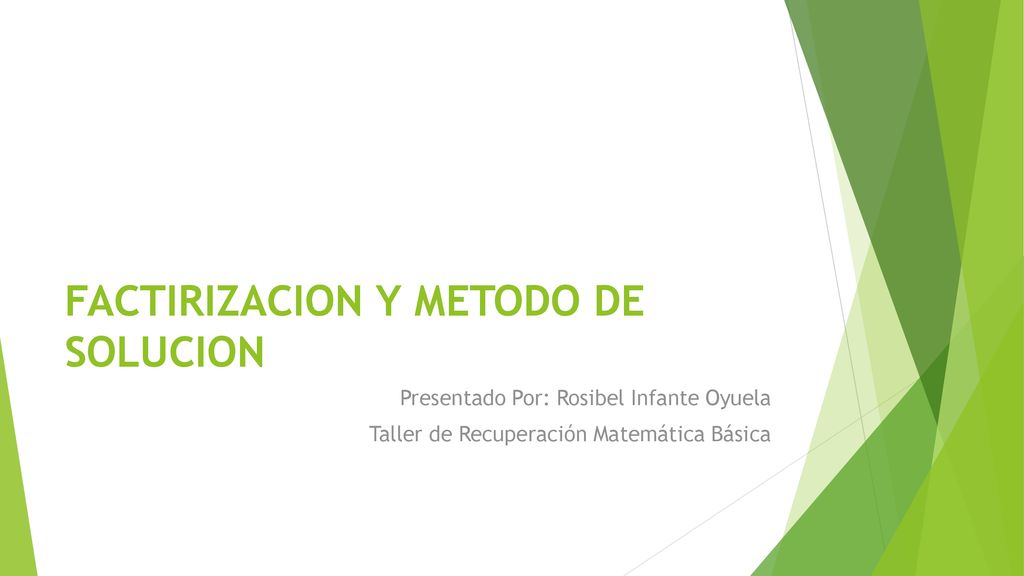 FACTIRIZACION Y METODO DE SOLUCION

Presentado Por: Rosibel Infante Oyuela

Taller de Recuperación Matemática Básica